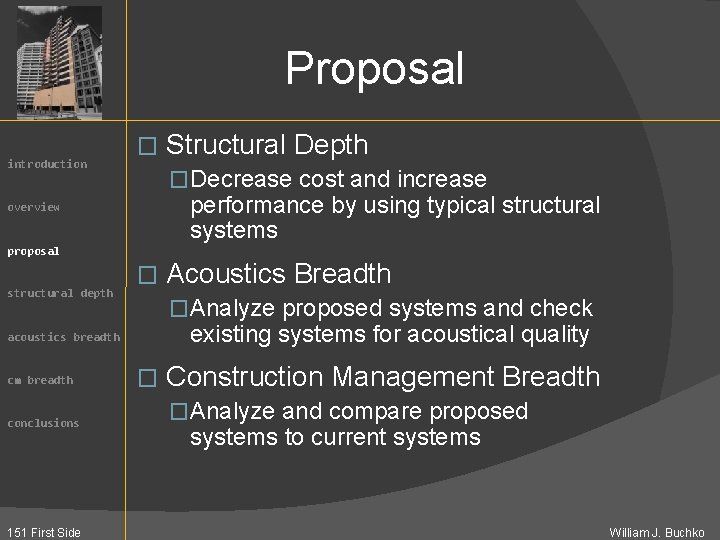 Proposal

introduction

overview

proposal

structural depth

acoustics breadth

cm breadth

conclusions

□ Structural Depth

□ Decrease cost and increase performance by using typical structural systems

□ Acoustics Breadth

□ Analyze proposed systems and check existing systems for acoustical quality

□ Construction Management Breadth

□ Analyze and compare proposed systems to current systems

151 First Side

William J. Buchko